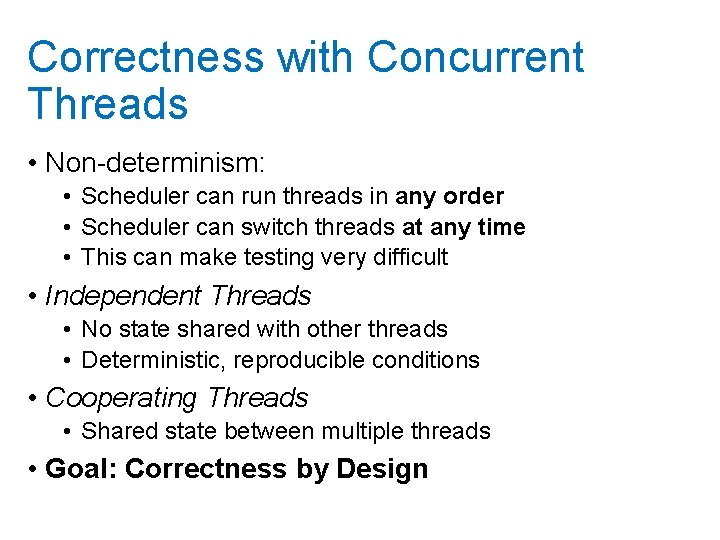 Correctness with Concurrent Threads

• Non-determinism:
  • Scheduler can run threads in any order
  • Scheduler can switch threads at any time
  • This can make testing very difficult
• Independent Threads
  • No state shared with other threads
  • Deterministic, reproducible conditions
• Cooperating Threads
  • Shared state between multiple threads
• Goal: Correctness by Design